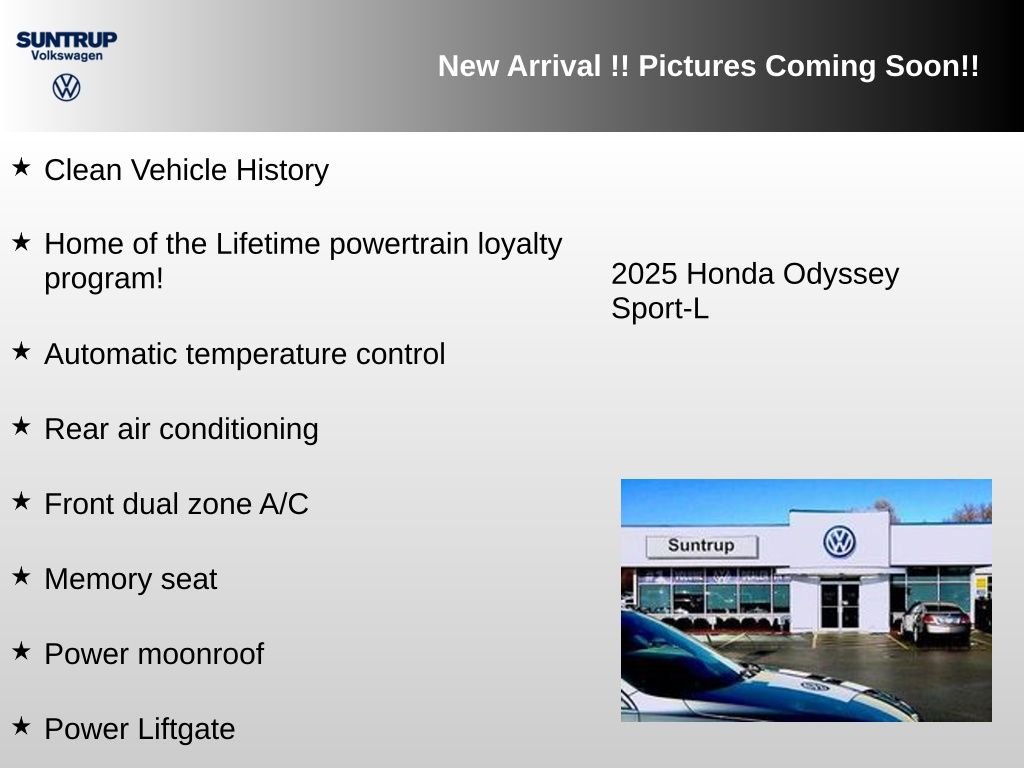 SUNTRUP
Volkswagen

New Arrival !! Pictures Coming Soon!!

★ Clean Vehicle History

★ Home of the Lifetime powertrain loyalty program!

★ Automatic temperature control

★ Rear air conditioning

★ Front dual zone A/C

★ Memory seat

★ Power moonroof

★ Power Liftgate

2025 Honda Odyssey Sport-L

Suntrup